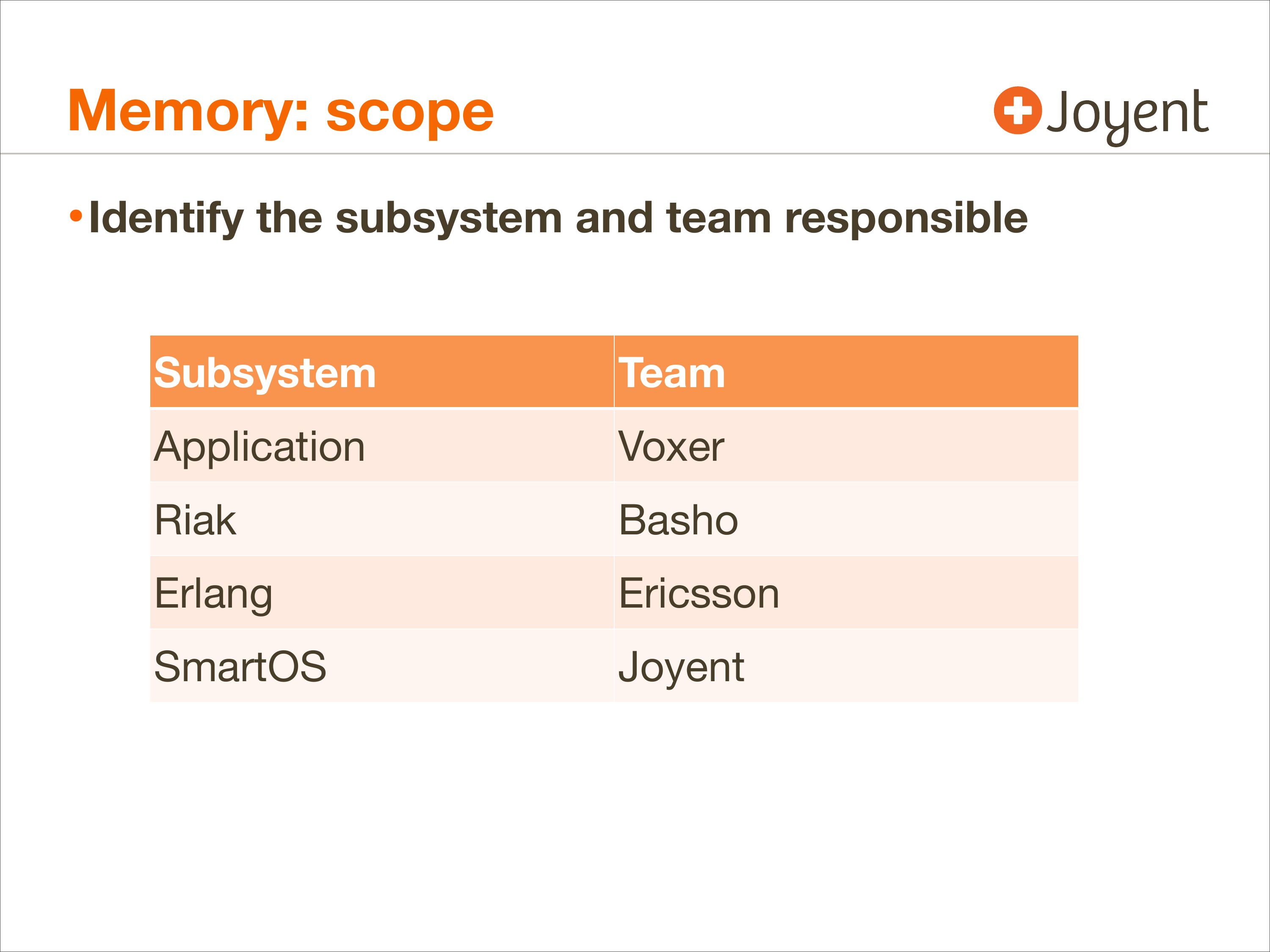 Memory: scope

Joyent

• Identify the subsystem and team responsible

| Subsystem | Team |
|---|---|
| Application | Voxer |
| Riak | Basho |
| Erlang | Ericsson |
| SmartOS | Joyent |